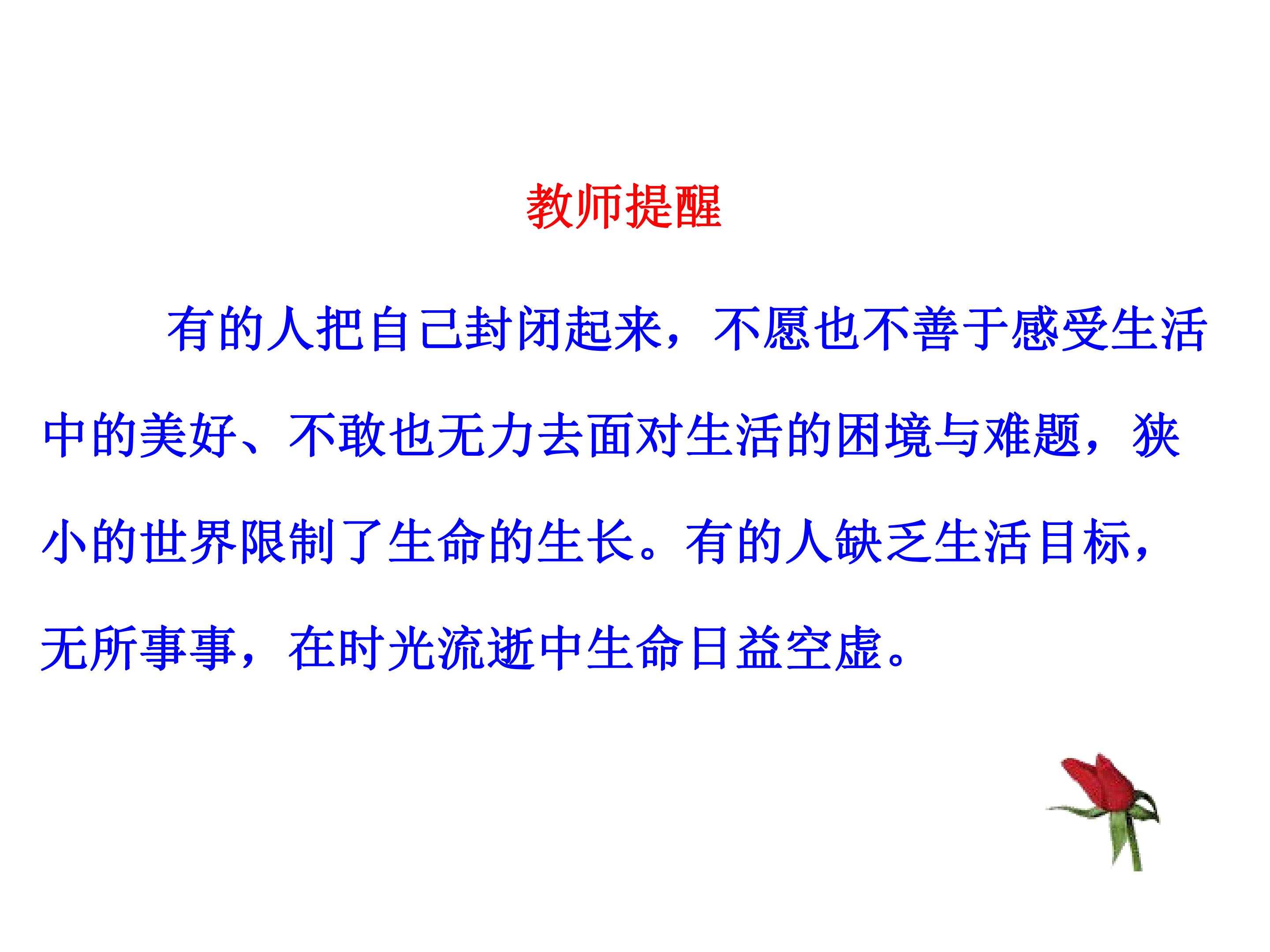 教师提醒

有的人把自己封闭起来，不愿也不善于感受生活中的美好、不敢也无力去面对生活的困境与难题，狭小的世界限制了生命的生长。有的人缺乏生活目标，无所事事，在时光流逝中生命日益空虚。